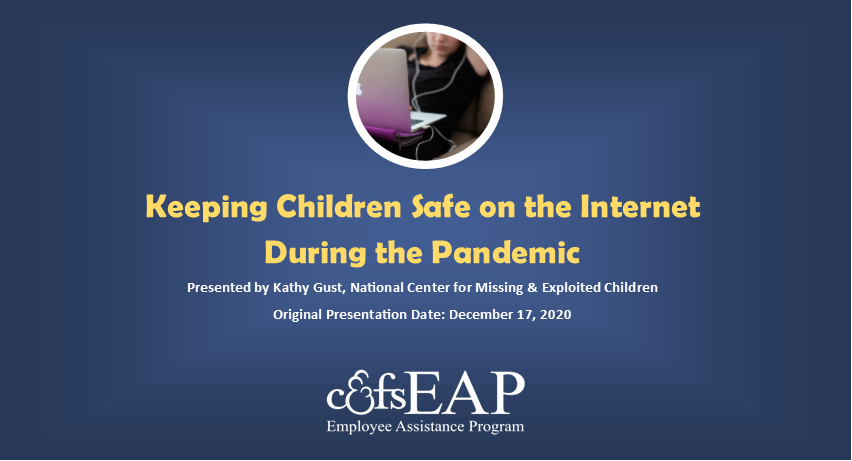 Keeping Children Safe on the Internet During the Pandemic

Presented by Kathy Gust, National Center for Missing & Exploited Children

Original Presentation Date: December 17, 2020

c&fsEAP
Employee Assistance Program